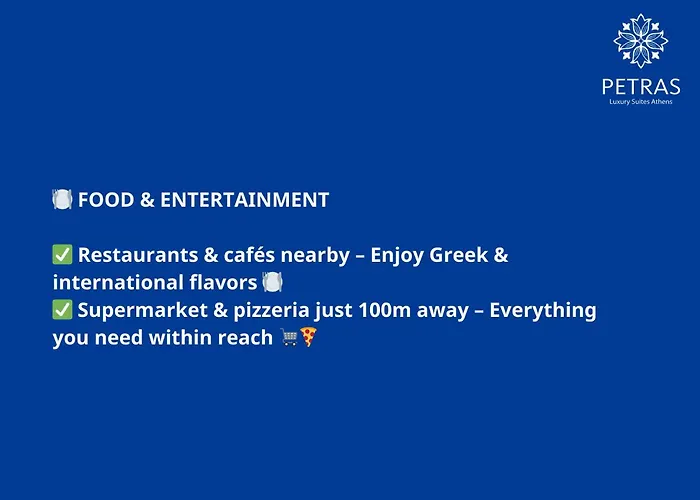 PETRAS
Luxury Suites Athens

🍽️ FOOD & ENTERTAINMENT

✅ Restaurants & cafés nearby – Enjoy Greek & international flavors 🍽️
✅ Supermarket & pizzeria just 100m away – Everything you need within reach 🛒🍕